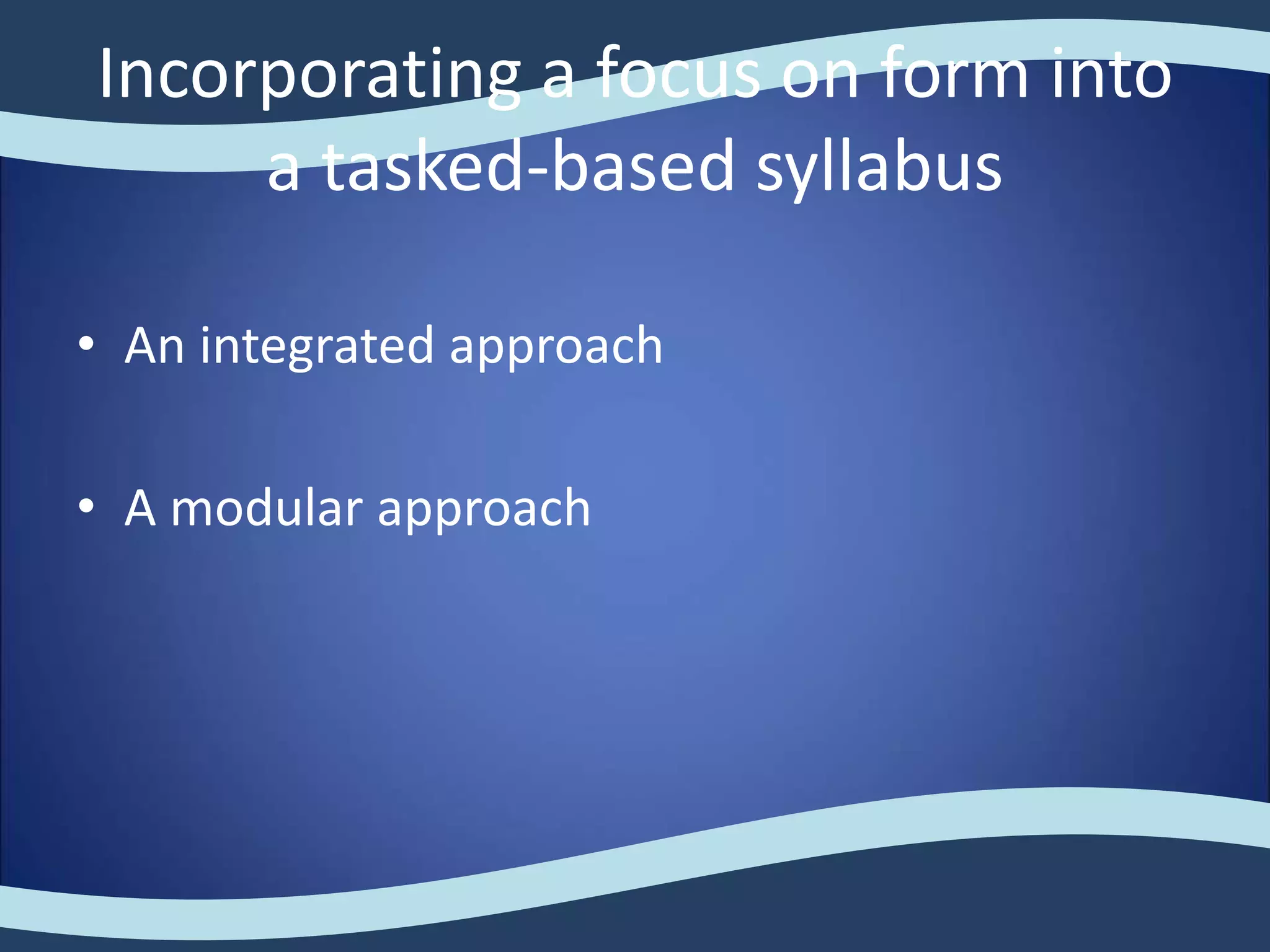 Incorporating a focus on form into a tasked-based syllabus

• An integrated approach

• A modular approach